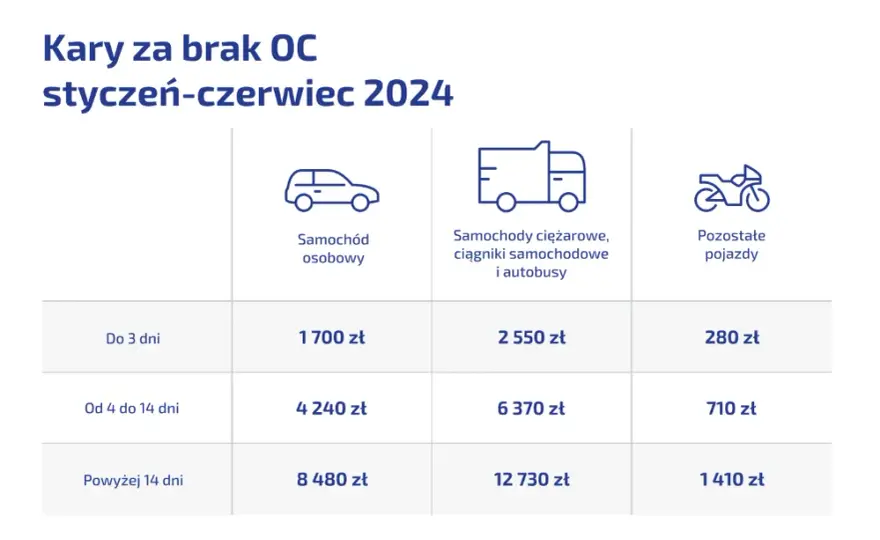 Kary za brak OC
styczeń-czerwiec 2024

| | Samochód osobowy | Samochody ciężarowe, ciągniki samochodowe i autobusy | Pozostałe pojazdy |
|---|---|---|---|
| Do 3 dni | 1 700 zł | 2 550 zł | 280 zł |
| Od 4 do 14 dni | 4 240 zł | 6 370 zł | 710 zł |
| Powyżej 14 dni | 8 480 zł | 12 730 zł | 1 410 zł |